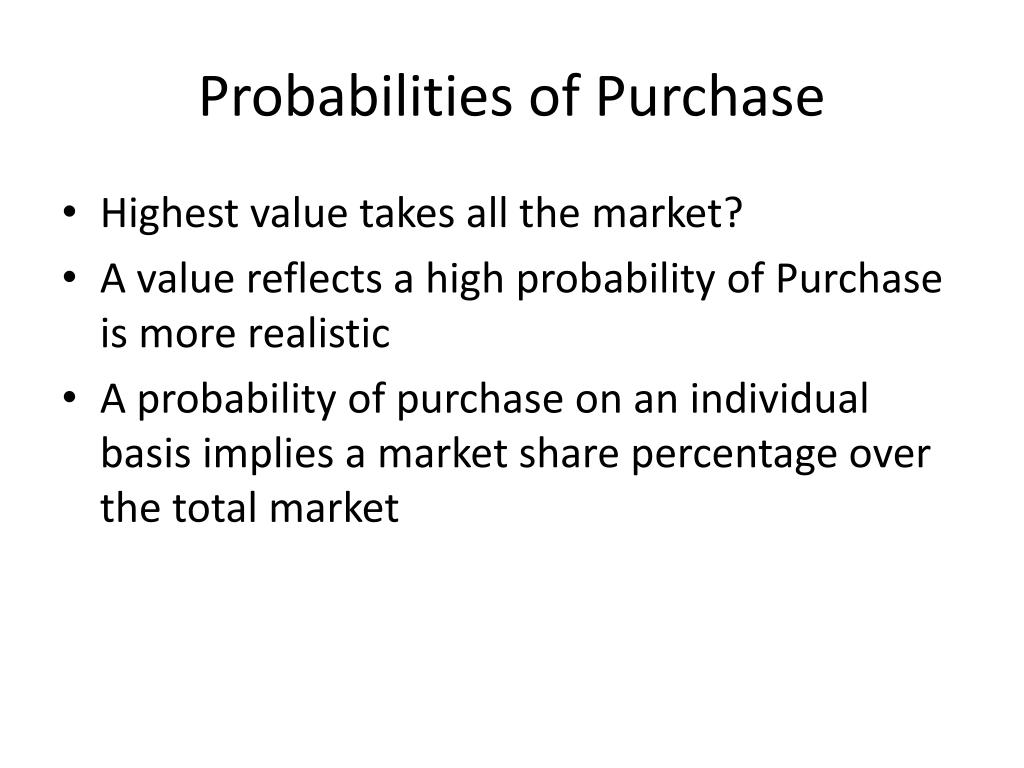 Probabilities of Purchase

• Highest value takes all the market?
• A value reflects a high probability of Purchase is more realistic
• A probability of purchase on an individual basis implies a market share percentage over the total market